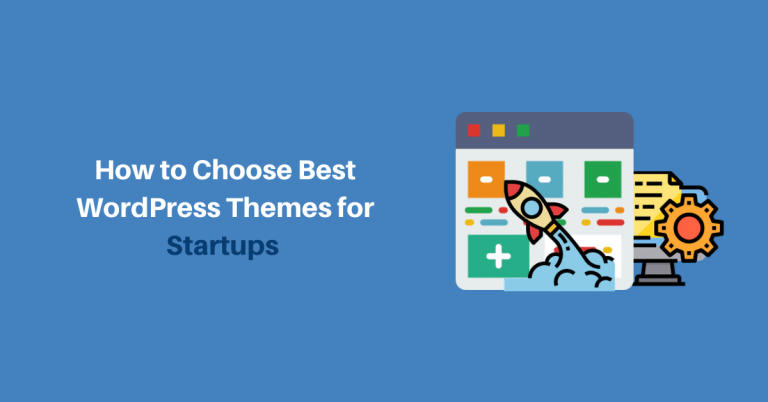 How to Choose Best WordPress Themes for Startups